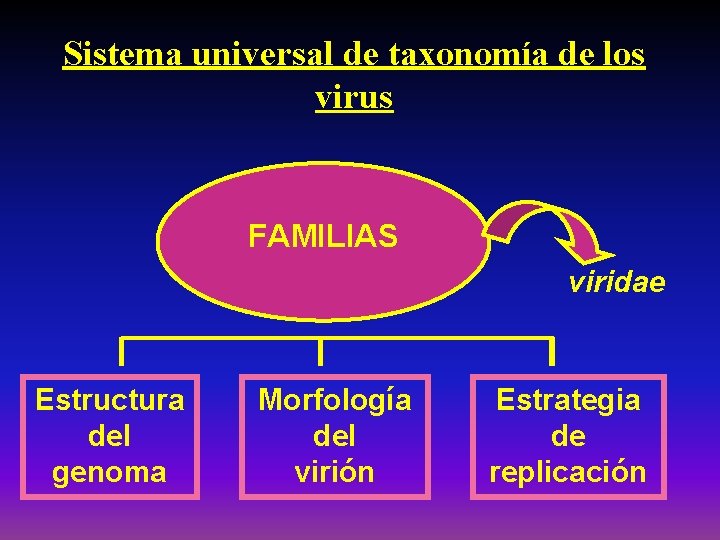 Sistema universal de taxonomía de los virus

FAMILIAS

viridae

Estructura del genoma

Morfología del virión

Estrategia de replicación